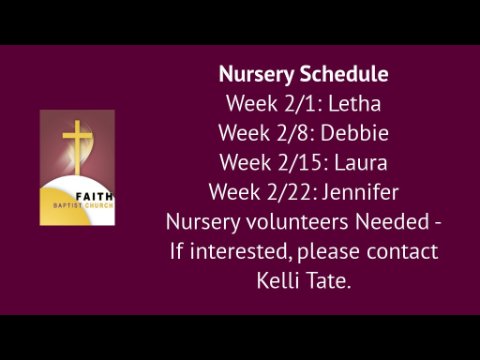 FAITH
BAPTIST CHURCH

Nursery Schedule
Week 2/1: Letha
Week 2/8: Debbie
Week 2/15: Laura
Week 2/22: Jennifer
Nursery volunteers Needed - If interested, please contact Kelli Tate.